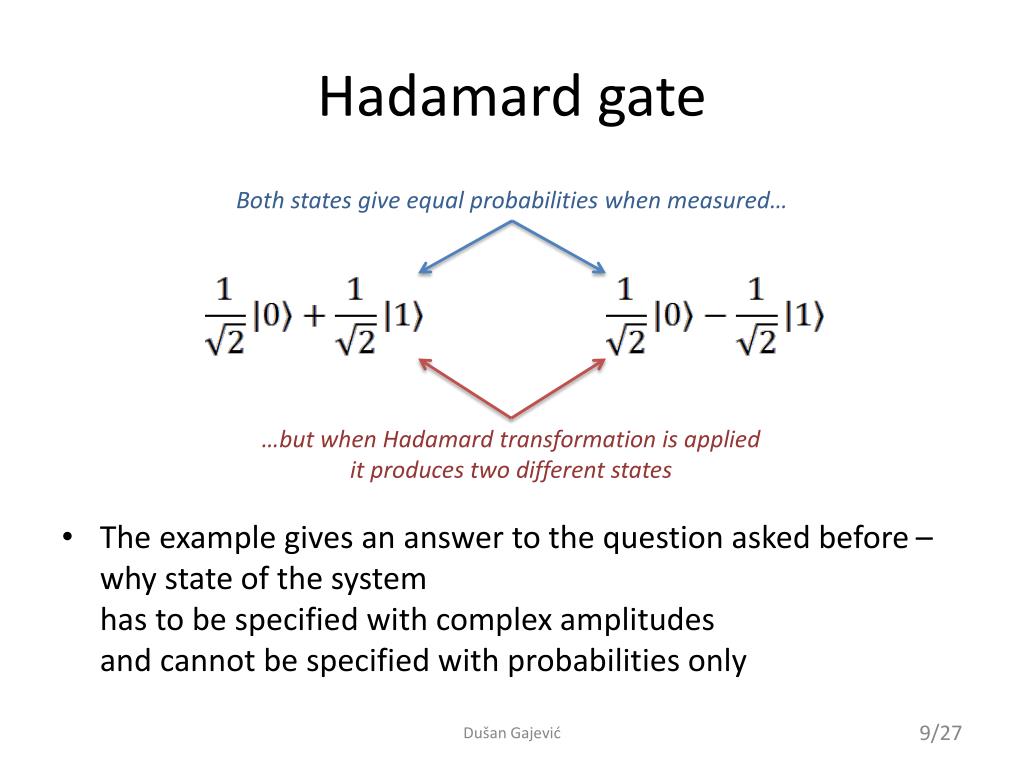 Hadamard gate

Both states give equal probabilities when measured…

$\frac{1}{\sqrt{2}}|0\rangle + \frac{1}{\sqrt{2}}|1\rangle$

$\frac{1}{\sqrt{2}}|0\rangle - \frac{1}{\sqrt{2}}|1\rangle$

…but when Hadamard transformation is applied
it produces two different states

• The example gives an answer to the question asked before – why state of the system
has to be specified with complex amplitudes
and cannot be specified with probabilities only

Dušan Gajević

9/27